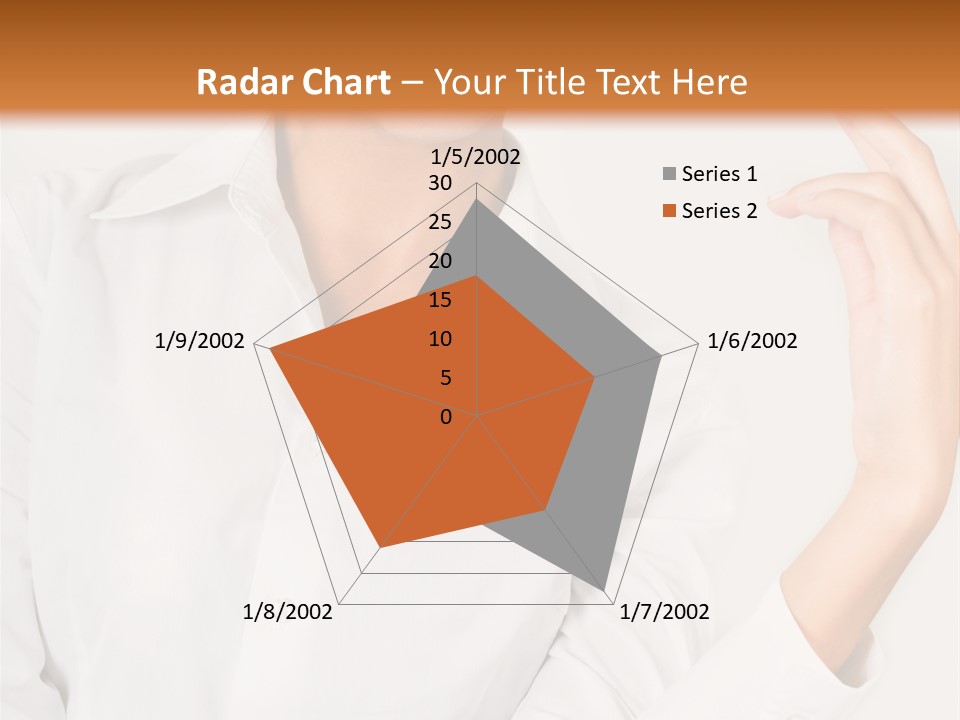 Radar Chart – Your Title Text Here

1/5/2002
30
25
20
15
10
5
0
1/6/2002
1/7/2002
1/8/2002
1/9/2002

Series 1
Series 2